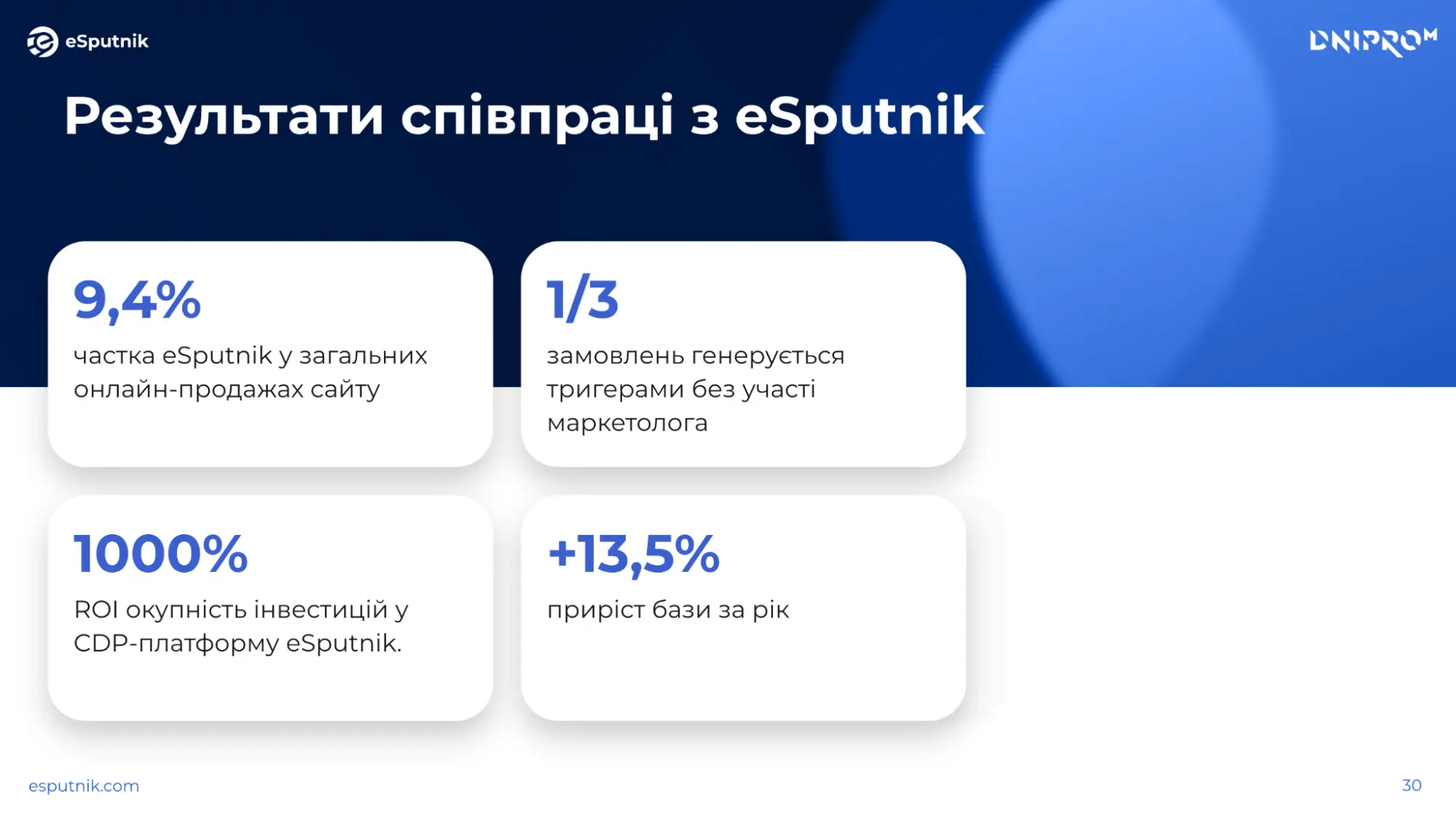 eSputnik

DNIPROM

Результати співпраці з eSputnik

9,4%

частка eSputnik у загальних онлайн-продажах сайту

1/3

замовлень генерується тригерами без участі маркетолога

1000%

ROI окупність інвестицій у CDP-платформу eSputnik.

+13,5%

приріст бази за рік

esputnik.com

30